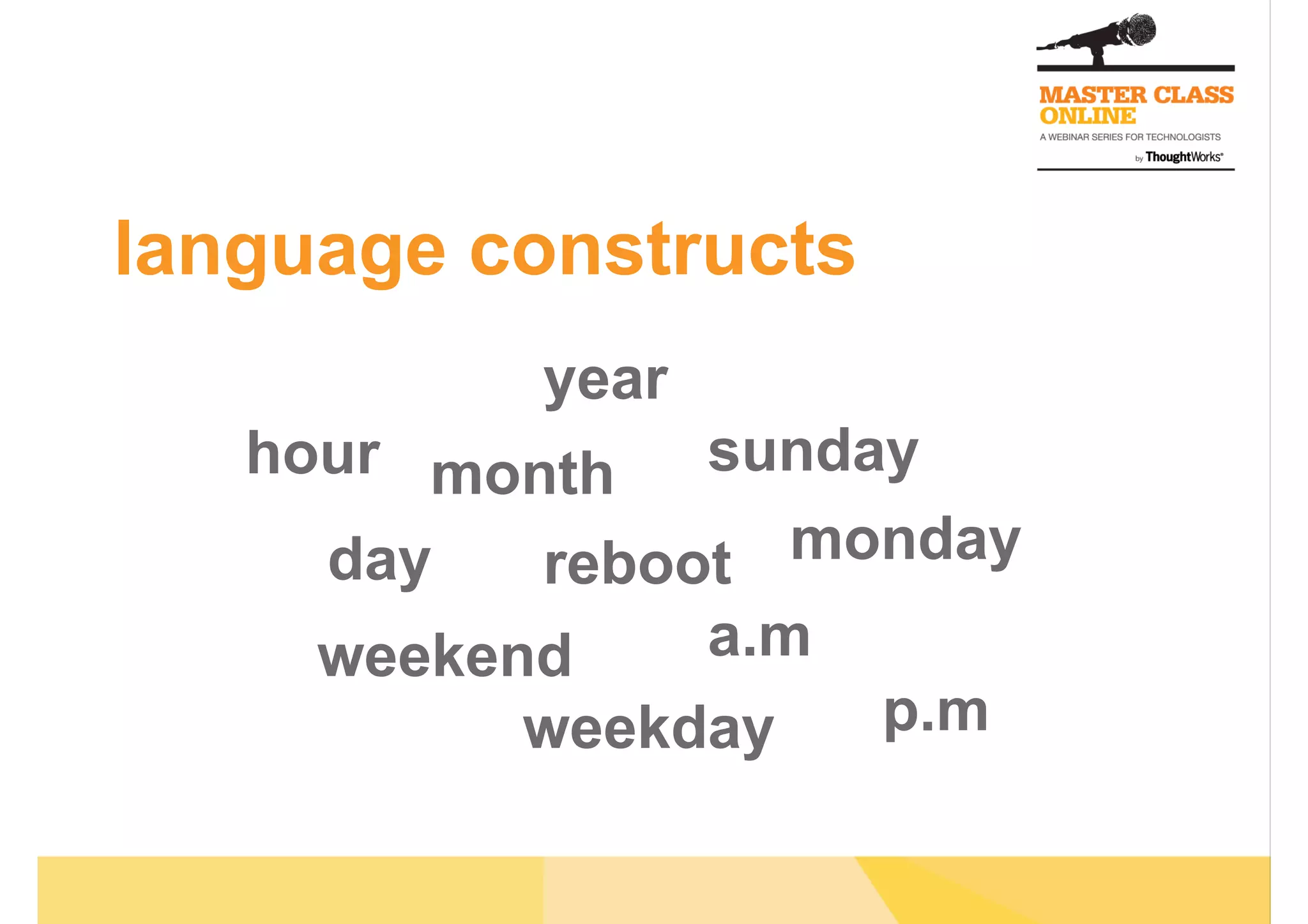 MASTER CLASS ONLINE
A WEBINAR SERIES FOR TECHNOLOGISTS
by ThoughtWorks®

language constructs

year

hour month sunday

day reboot monday

weekend a.m

weekday p.m